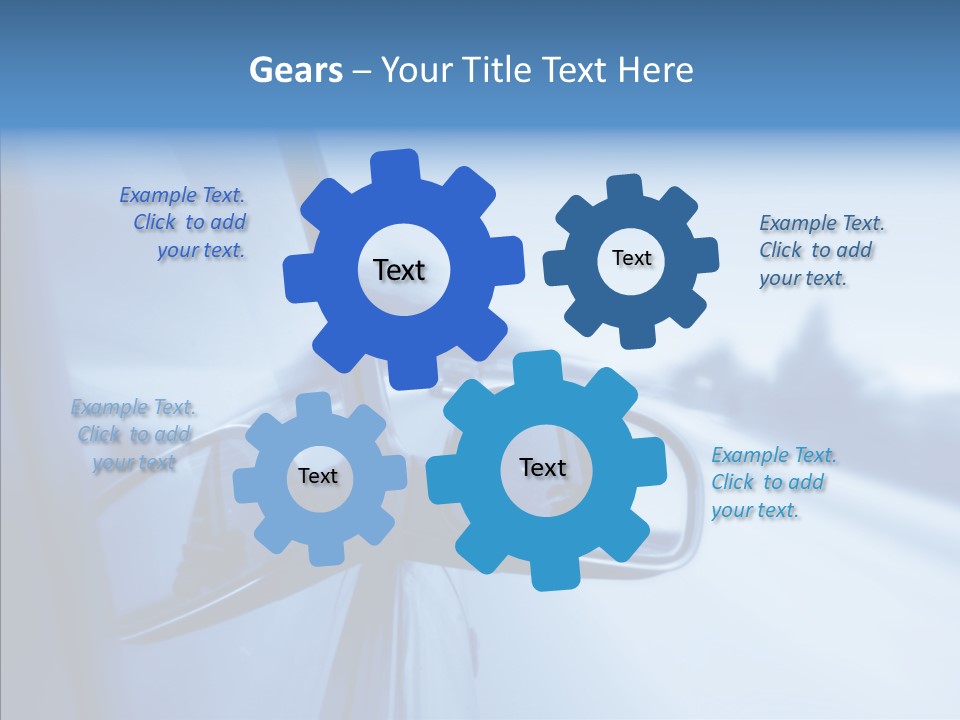 Gears – Your Title Text Here

Example Text. Click to add your text.

Text

Text

Example Text. Click to add your text.

Example Text. Click to add your text

Text

Text

Example Text. Click to add your text.